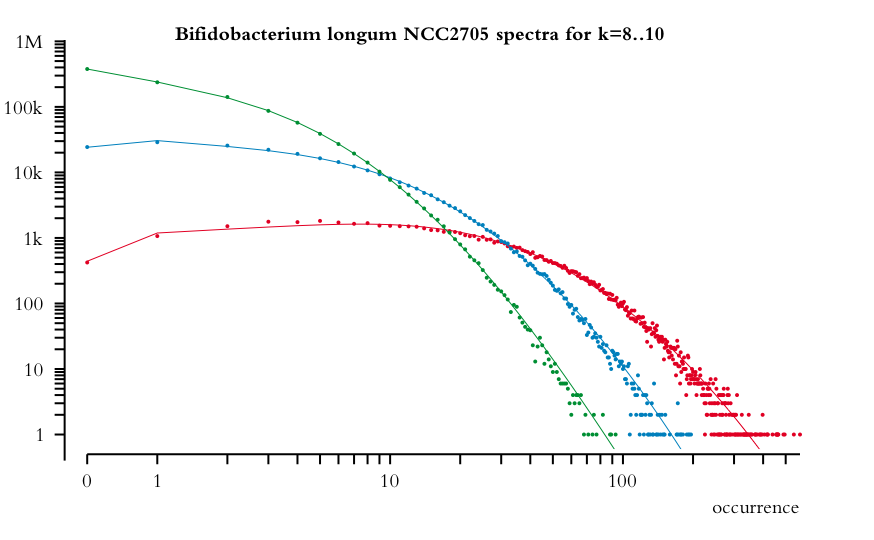 Bifidobacterium longum NCC2705 spectra for k=8..10

1M
100k
10k
1k
100
10
1

0
1
10
100

occurrence